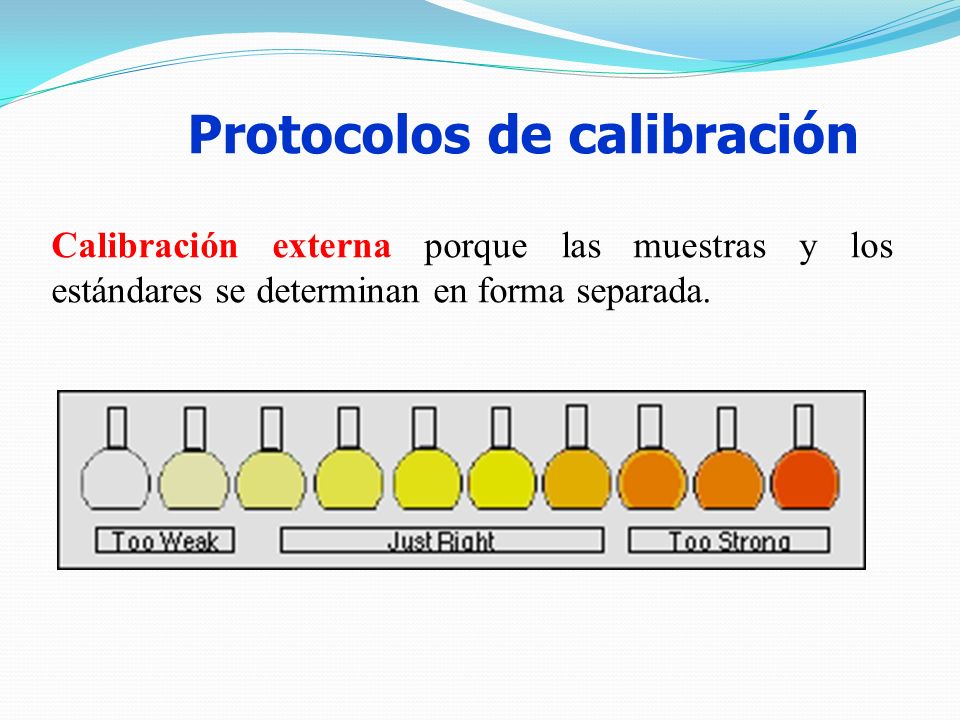 Protocolos de calibración

Calibración externa porque las muestras y los estándares se determinan en forma separada.

Too Weak

Just Right

Too Strong